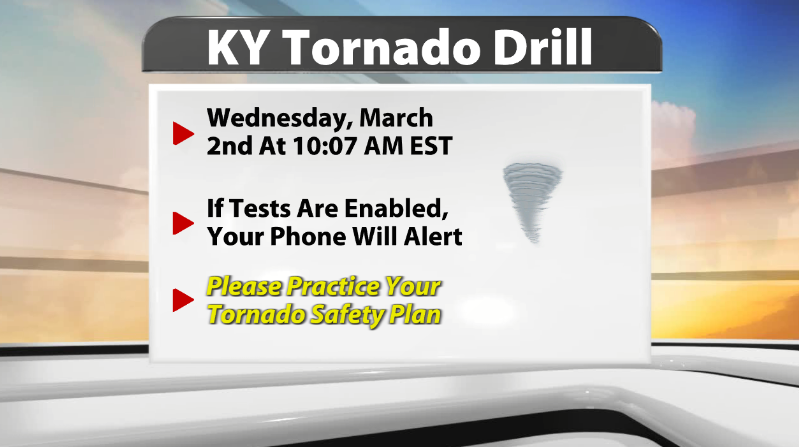 KY Tornado Drill

Wednesday, March 2nd At 10:07 AM EST

If Tests Are Enabled, Your Phone Will Alert

Please Practice Your Tornado Safety Plan